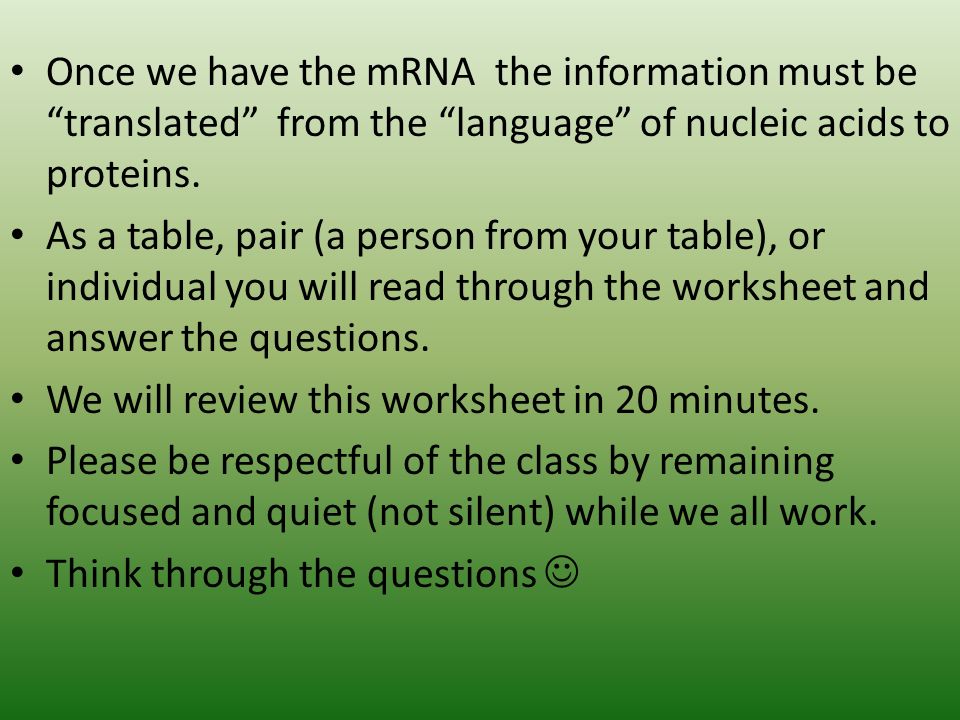 • Once we have the mRNA the information must be “translated” from the “language” of nucleic acids to proteins.

• As a table, pair (a person from your table), or individual you will read through the worksheet and answer the questions.

• We will review this worksheet in 20 minutes.

• Please be respectful of the class by remaining focused and quiet (not silent) while we all work.

• Think through the questions ☺